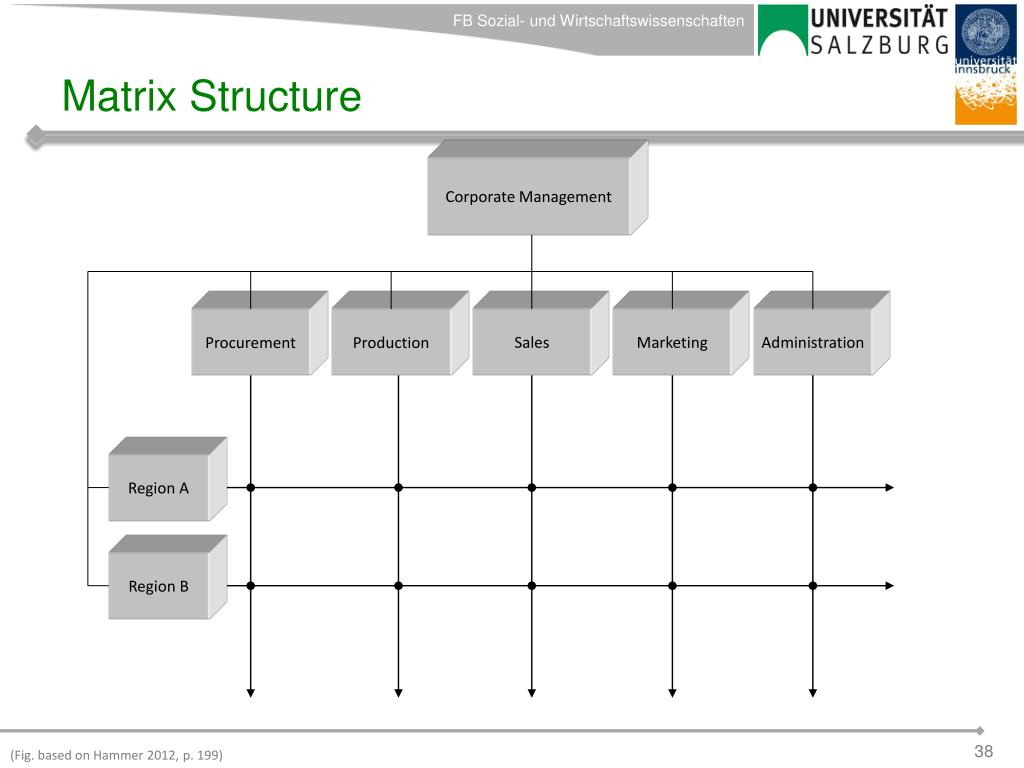 FB Sozial- und Wirtschaftswissenschaften

UNIVERSITÄT SALZBURG

universität innsbruck

Matrix Structure

Corporate Management

Procurement

Production

Sales

Marketing

Administration

Region A

Region B

(Fig. based on Hammer 2012, p. 199)

38